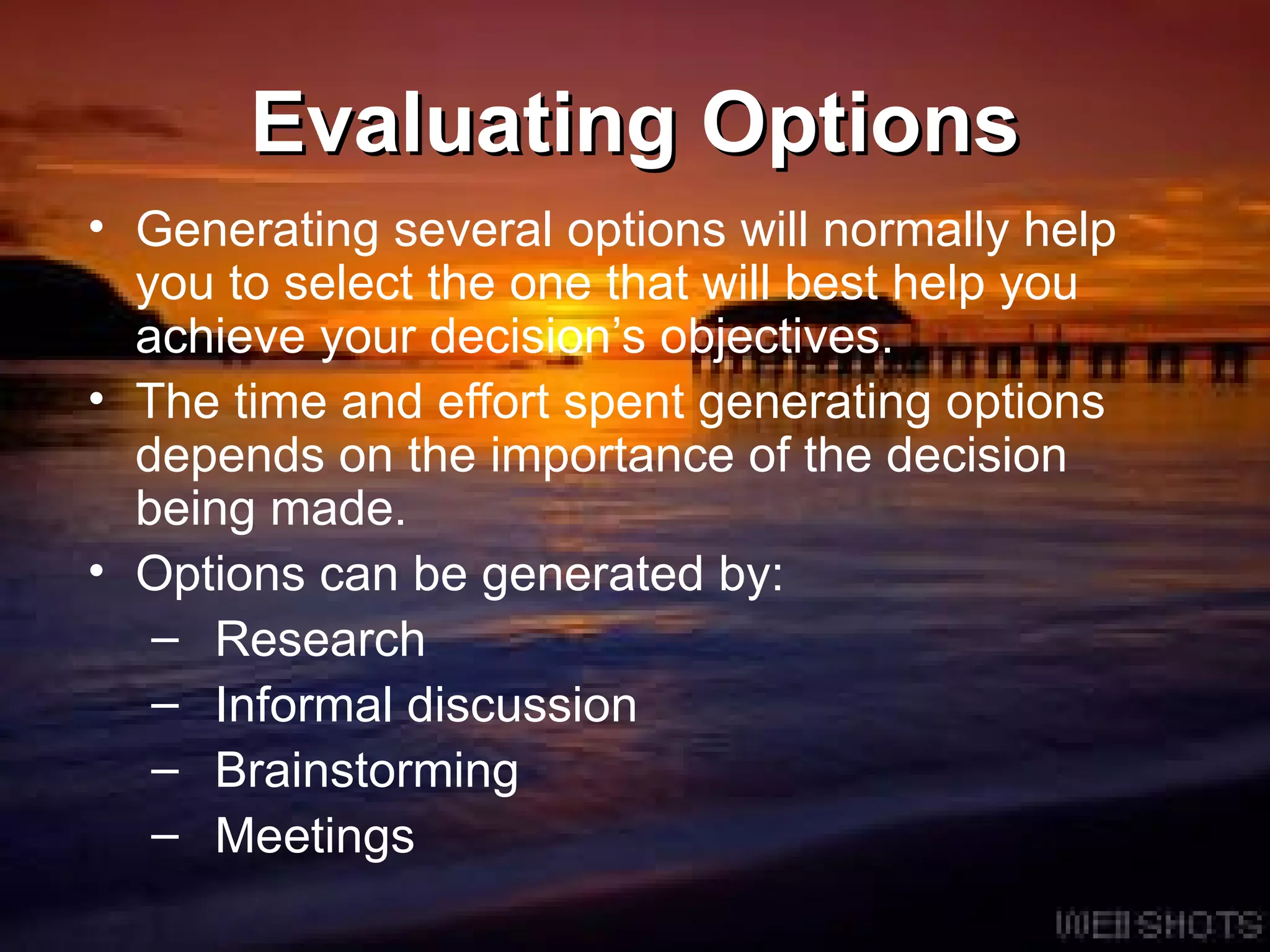 Evaluating Options

• Generating several options will normally help you to select the one that will best help you achieve your decision's objectives.
• The time and effort spent generating options depends on the importance of the decision being made.
• Options can be generated by:
  – Research
  – Informal discussion
  – Brainstorming
  – Meetings

WEBSHOTS